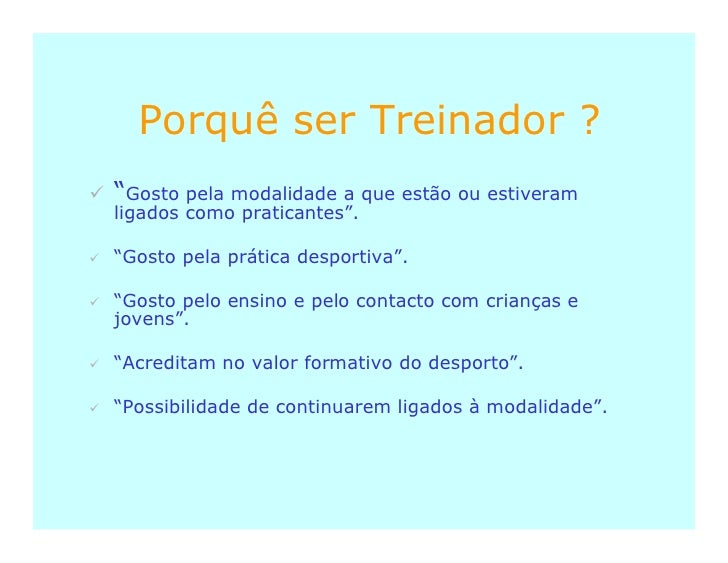 Porquê ser Treinador ?

✓ “Gosto pela modalidade a que estão ou estiveram ligados como praticantes”.

✓ “Gosto pela prática desportiva”.

✓ “Gosto pelo ensino e pelo contacto com crianças e jovens”.

✓ “Acreditam no valor formativo do desporto”.

✓ “Possibilidade de continuarem ligados à modalidade”.